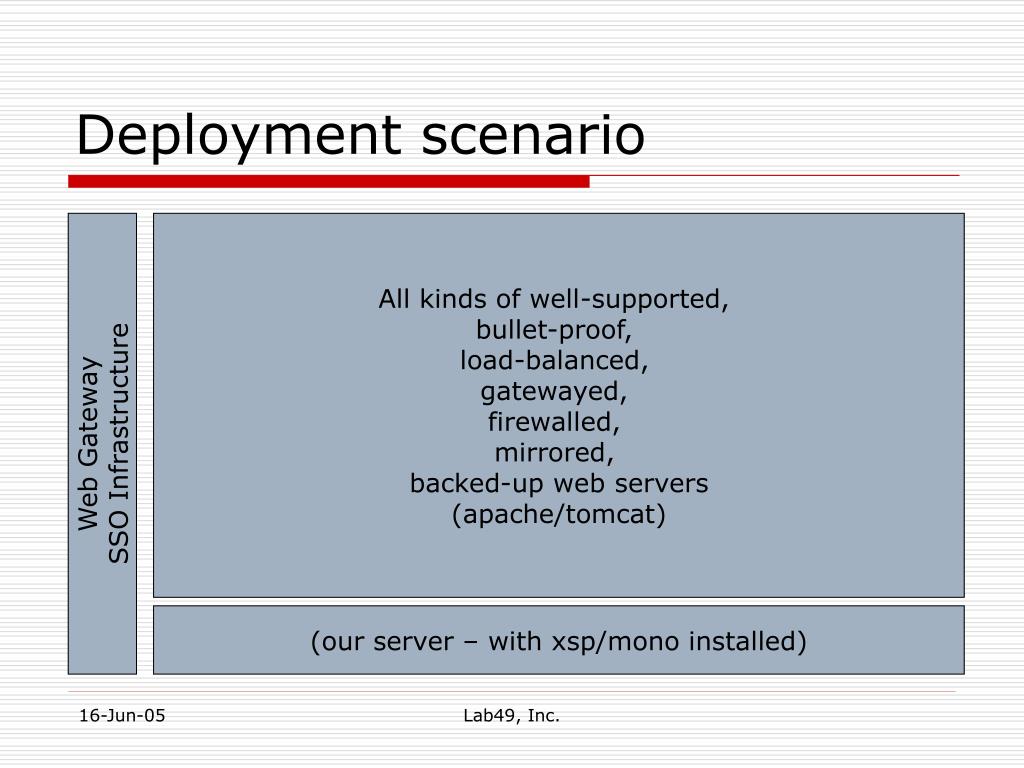 Deployment scenario

Web Gateway
SSO Infrastructure

All kinds of well-supported,
bullet-proof,
load-balanced,
gatewayed,
firewalled,
mirrored,
backed-up web servers
(apache/tomcat)

(our server – with xsp/mono installed)

16-Jun-05

Lab49, Inc.